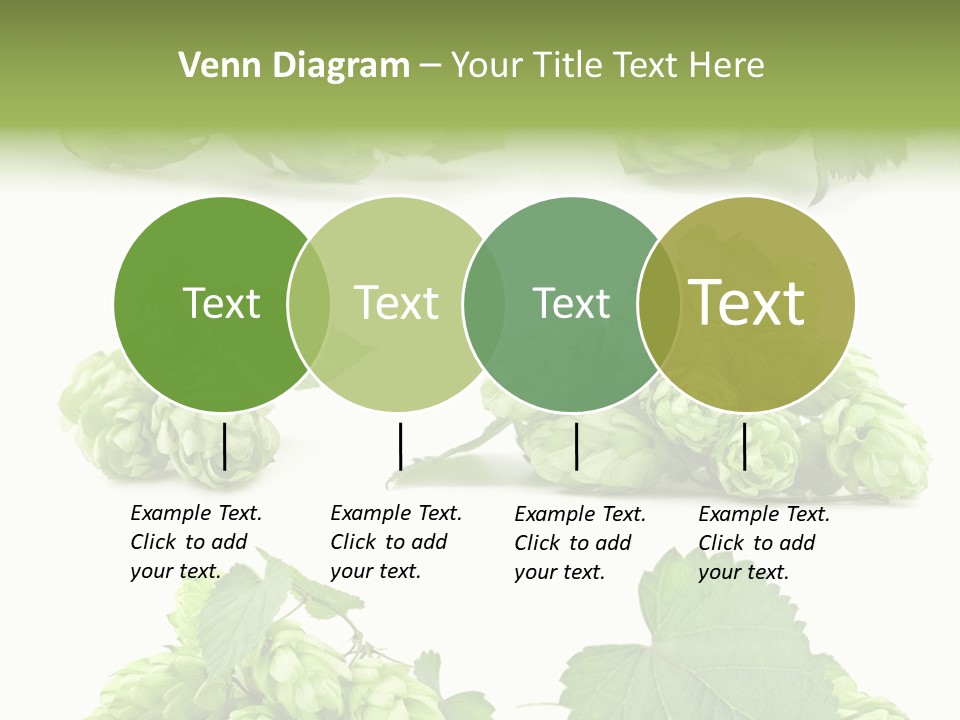 Venn Diagram – Your Title Text Here

Text

Text

Text

Text

Example Text. Click to add your text.

Example Text. Click to add your text.

Example Text. Click to add your text.

Example Text. Click to add your text.